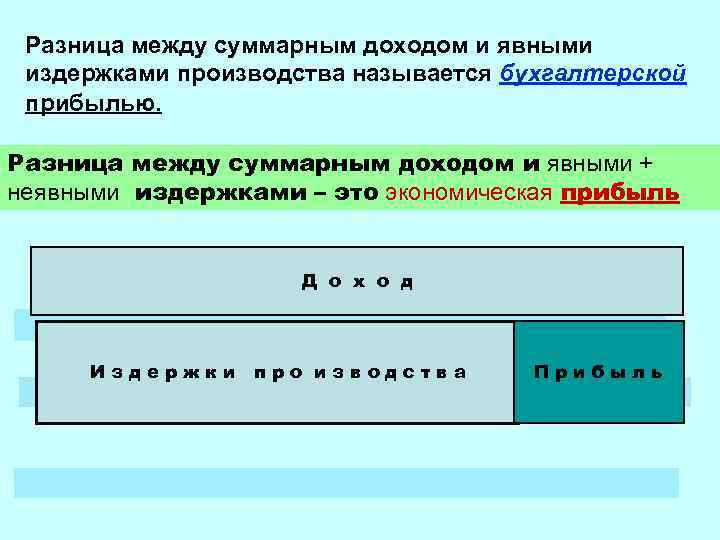 Разница между суммарным доходом и явными издержками производства называется бухгалтерской прибылью.

Разница между суммарным доходом и явными + неявными издержками – это экономическая прибыль

Доход

Издержки производства

Прибыль